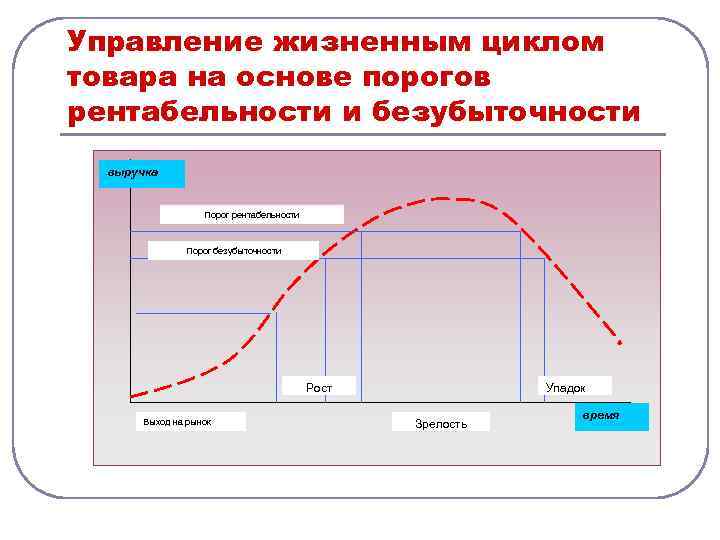 Управление жизненным циклом товара на основе порогов рентабельности и безубыточности

выручка

Порог рентабельности

Порог безубыточности

Рост

Упадок

Выход на рынок

Зрелость

время